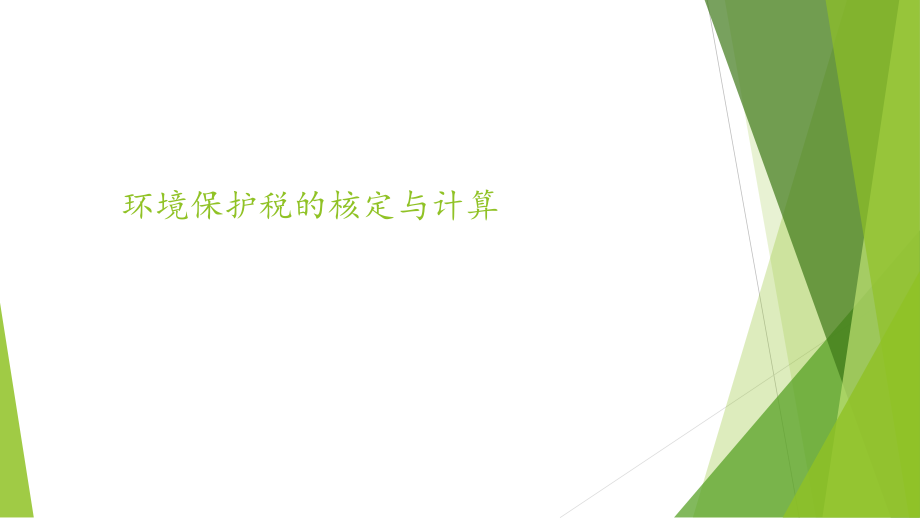 环境保护税的核定与计算